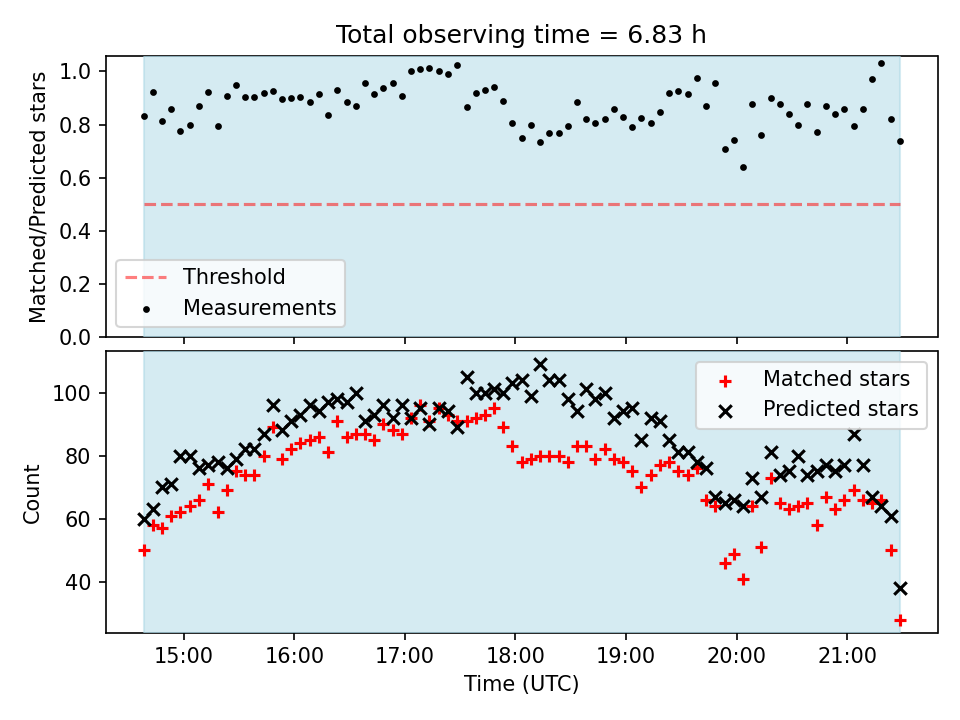 Total observing time = 6.83 h

Matched/Predicted stars

1.0
0.8
0.6
0.4
0.2
0.0

Threshold
Measurements

Count

100
80
60
40

Matched stars
Predicted stars

15:00
16:00
17:00
18:00
19:00
20:00
21:00

Time (UTC)